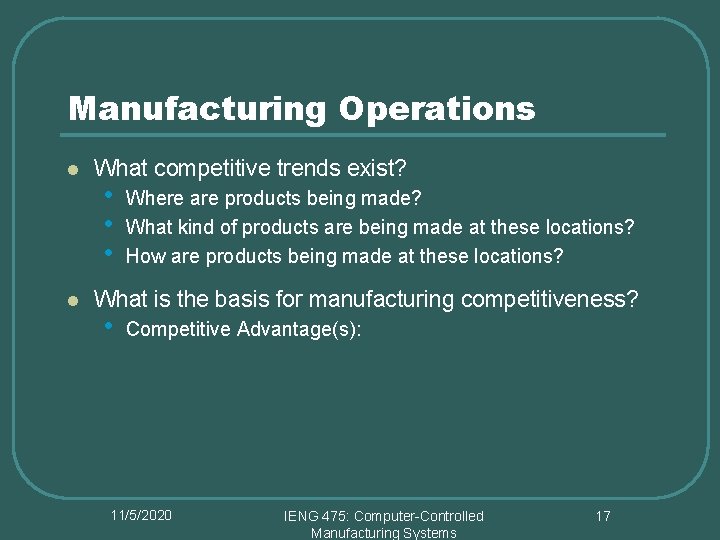 Manufacturing Operations

- What competitive trends exist?
  - Where are products being made?
  - What kind of products are being made at these locations?
  - How are products being made at these locations?
- What is the basis for manufacturing competitiveness?
  - Competitive Advantage(s):

11/5/2020

IENG 475: Computer-Controlled Manufacturing Systems

17